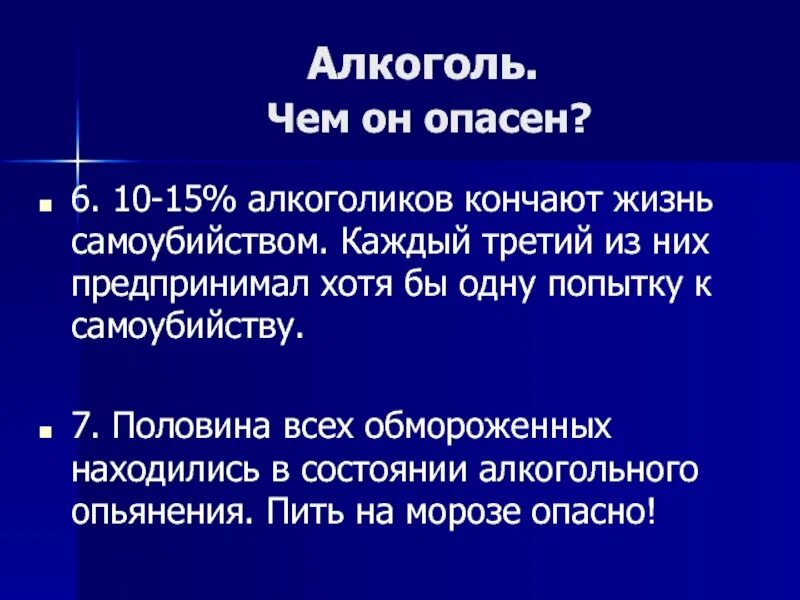 Алкоголь.
Чем он опасен?

6. 10-15% алкоголиков кончают жизнь самоубийством. Каждый третий из них предпринимал хотя бы одну попытку к самоубийству.

7. Половина всех обмороженных находились в состоянии алкогольного опьянения. Пить на морозе опасно!